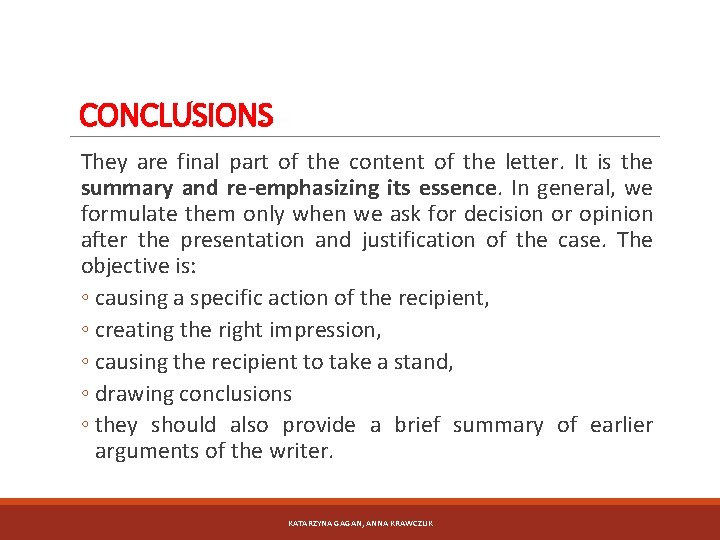 CONCLUSIONS

They are final part of the content of the letter. It is the summary and re-emphasizing its essence. In general, we formulate them only when we ask for decision or opinion after the presentation and justification of the case. The objective is:

◦ causing a specific action of the recipient,
◦ creating the right impression,
◦ causing the recipient to take a stand,
◦ drawing conclusions
◦ they should also provide a brief summary of earlier arguments of the writer.

KATARZYNA GAGAN, ANNA KRAWCZUK